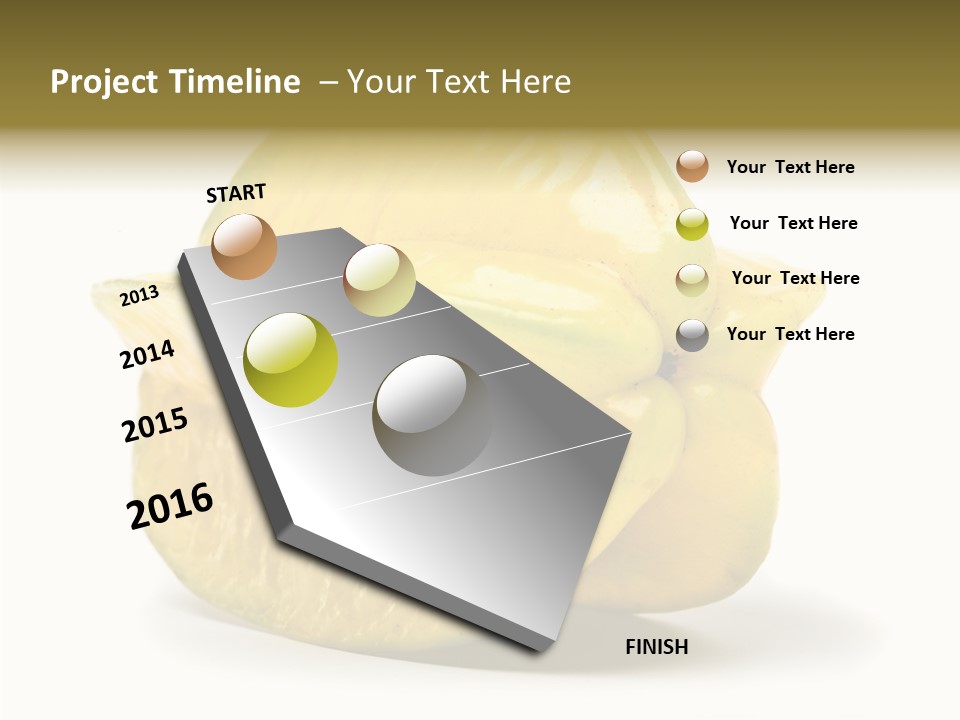 Project Timeline – Your Text Here

START

2013

2014

2015

2016

FINISH

Your Text Here

Your Text Here

Your Text Here

Your Text Here